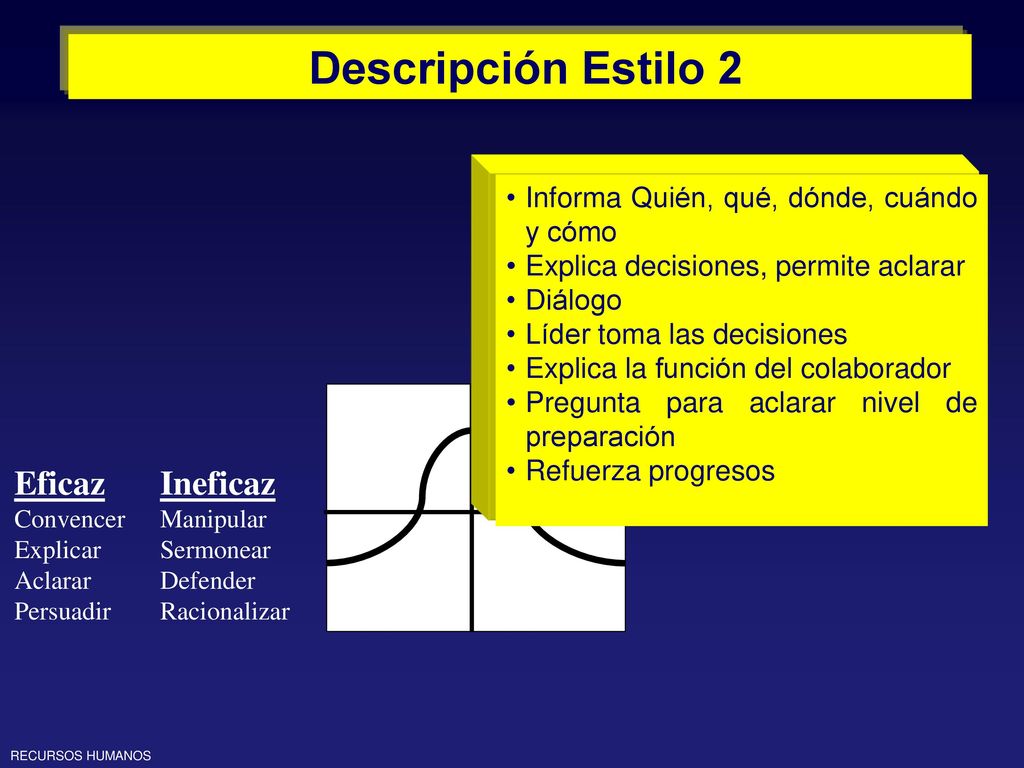 Descripción Estilo 2

• Informa Quién, qué, dónde, cuándo y cómo
• Explica decisiones, permite aclarar
• Diálogo
• Líder toma las decisiones
• Explica la función del colaborador
• Pregunta para aclarar nivel de preparación
• Refuerza progresos

Eficaz
Convencer
Explicar
Aclarar
Persuadir

Ineficaz
Manipular
Sermonear
Defender
Racionalizar

RECURSOS HUMANOS